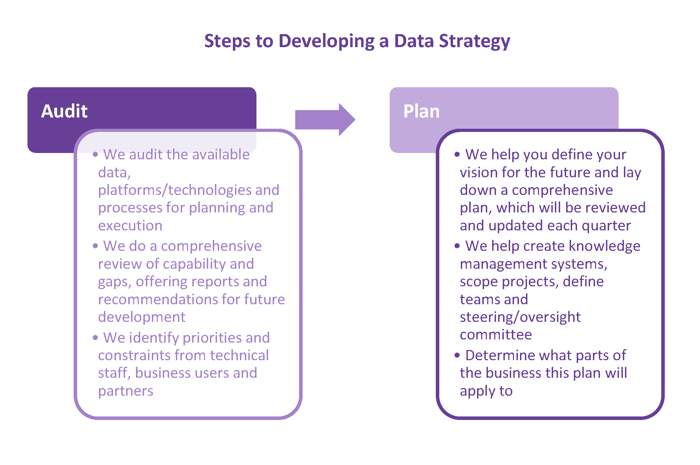 Steps to Developing a Data Strategy

Audit

• We audit the available data, platforms/technologies and processes for planning and execution
• We do a comprehensive review of capability and gaps, offering reports and recommendations for future development
• We identify priorities and constraints from technical staff, business users and partners

Plan

• We help you define your vision for the future and lay down a comprehensive plan, which will be reviewed and updated each quarter
• We help create knowledge management systems, scope projects, define teams and steering/oversight committee
• Determine what parts of the business this plan will apply to